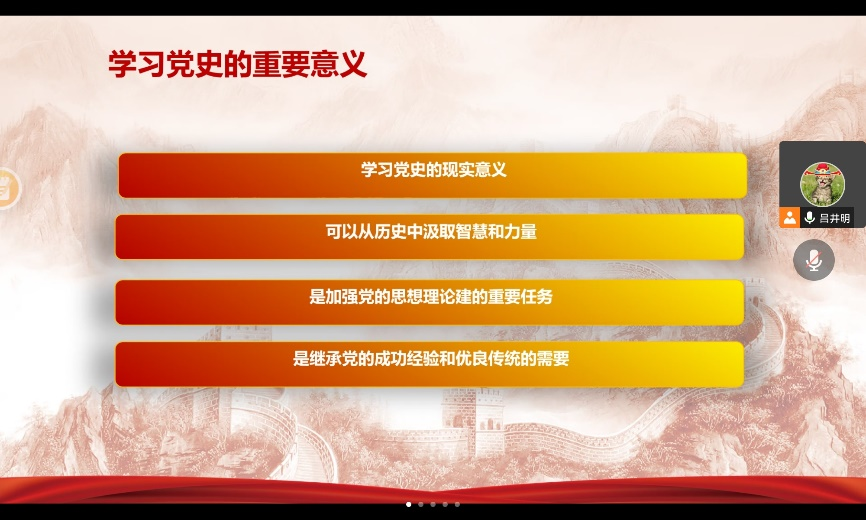 学习党史的重要意义

学习党史的现实意义

可以从历史中汲取智慧和力量

是加强党的思想理论建的重要任务

是继承党的成功经验和优良传统的需要

吕井明